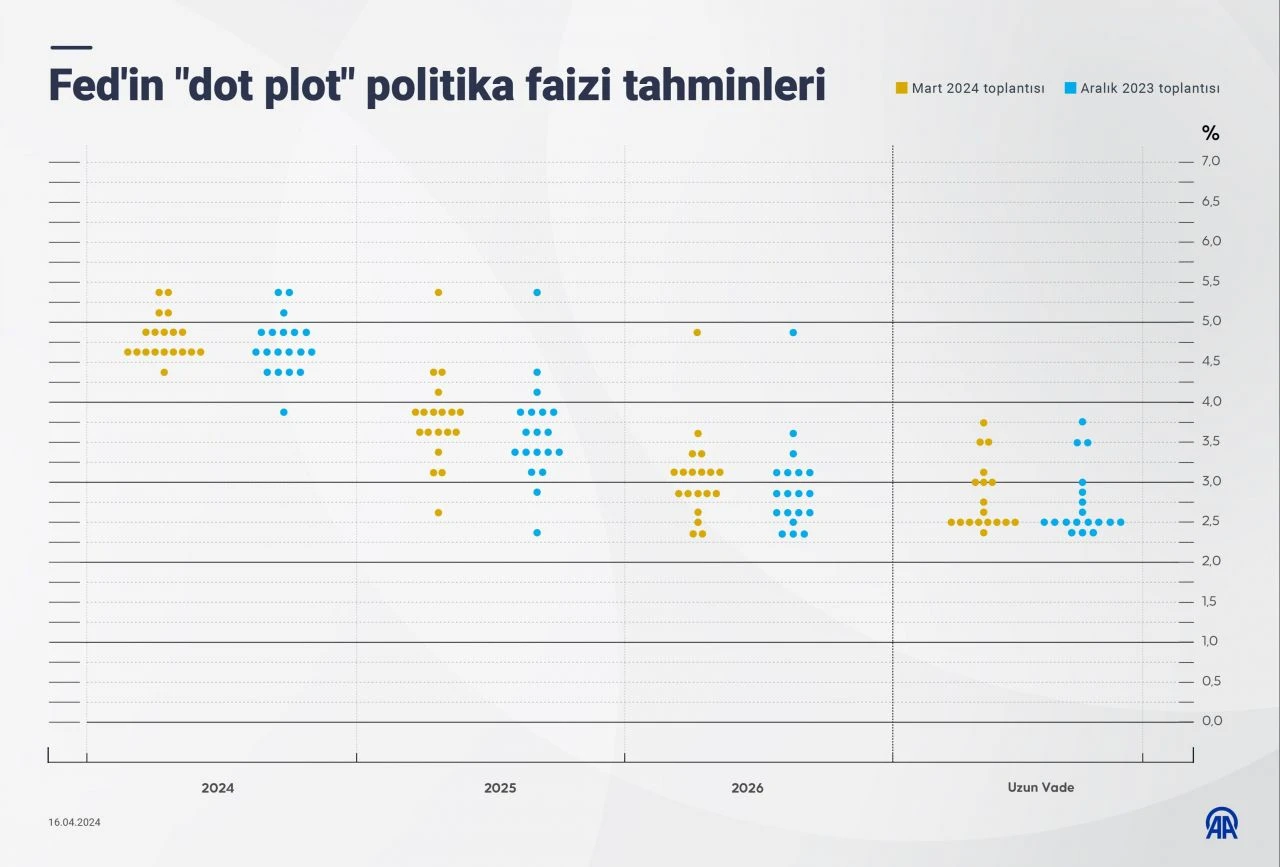 Fed'in "dot plot" politika faizi tahminleri

Mart 2024 toplantısı Aralık 2023 toplantısı

%
7,0
6,5
6,0
5,5
5,0
4,5
4,0
3,5
3,0
2,5
2,0
1,5
1,0
0,5
0,0

2024
2025
2026
Uzun Vade

16.04.2024

AA